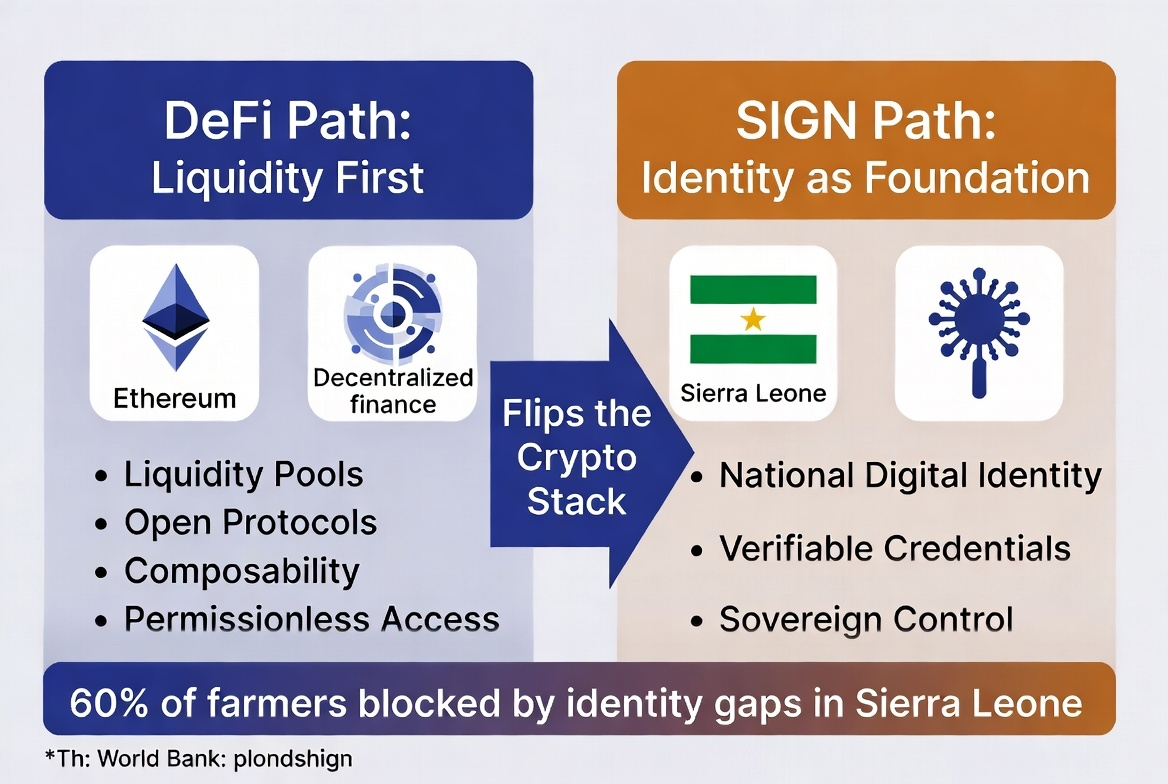 DeFi Path:
Liquidity First

Ethereum

Decentralized finance

- Liquidity Pools
- Open Protocols
- Composability
- Permissionless Access

Flips the Crypto Stack

SIGN Path:
Identity as Foundation

Sierra Leone

- National Digital Identity
- Verifiable Credentials
- Sovereign Control

60% of farmers blocked by identity gaps in Sierra Leone

*Th: World Bank: plondshign